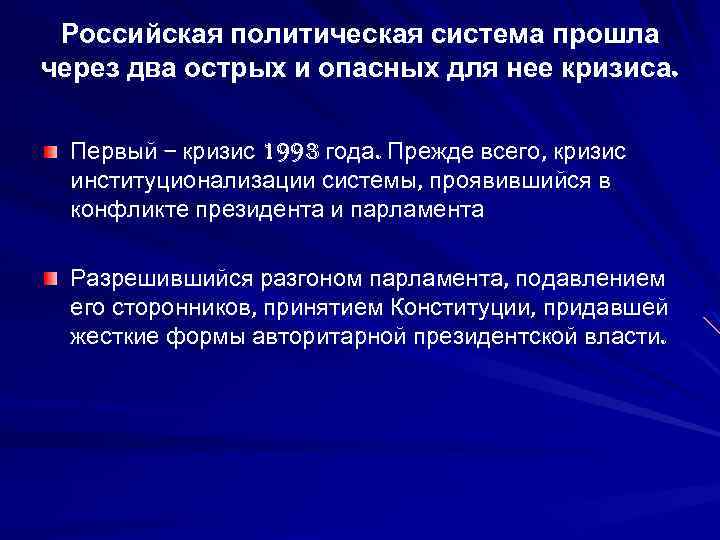 Российская политическая система прошла через два острых и опасных для нее кризиса.

Первый – кризис 1993 года. Прежде всего, кризис институционализации системы, проявившийся в конфликте президента и парламента

Разрешившийся разгоном парламента, подавлением его сторонников, принятием Конституции, придавшей жесткие формы авторитарной президентской власти.